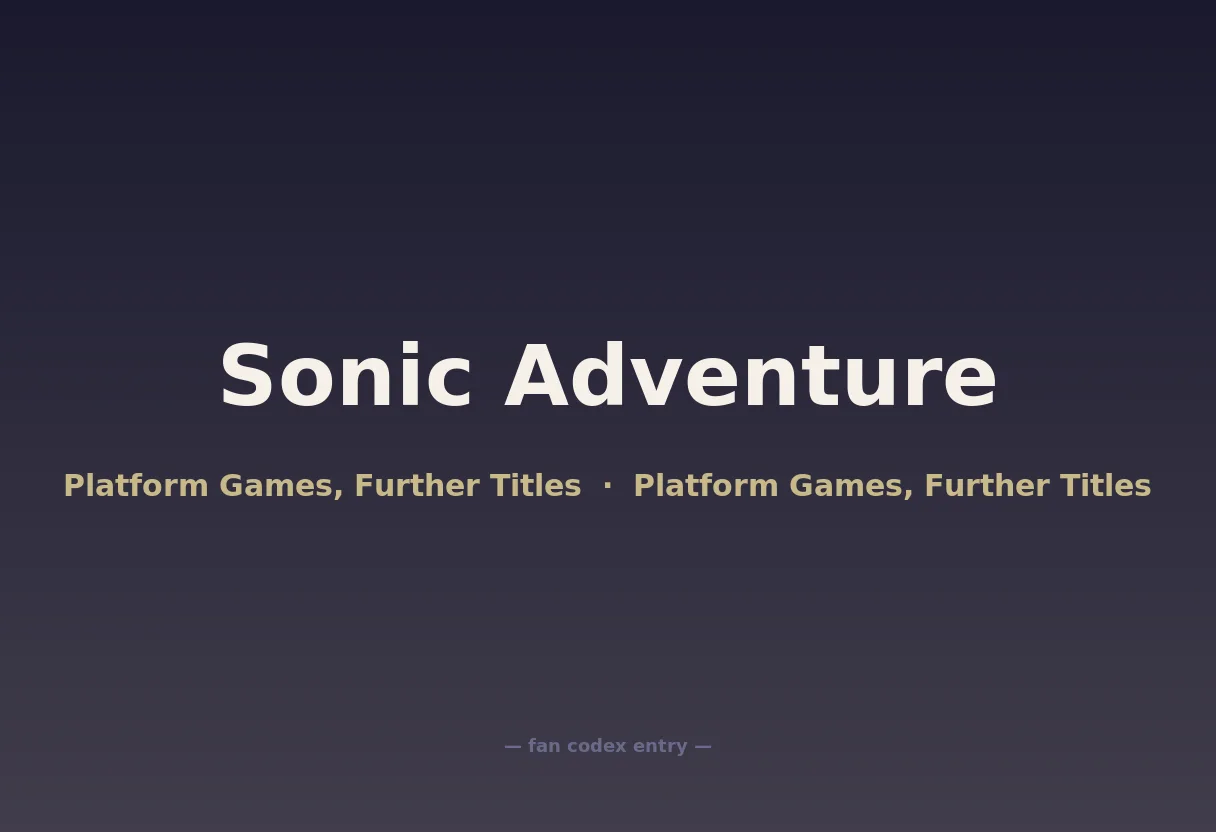 Sonic Adventure

Platform Games, Further Titles · Platform Games, Further Titles

— fan codex entry —